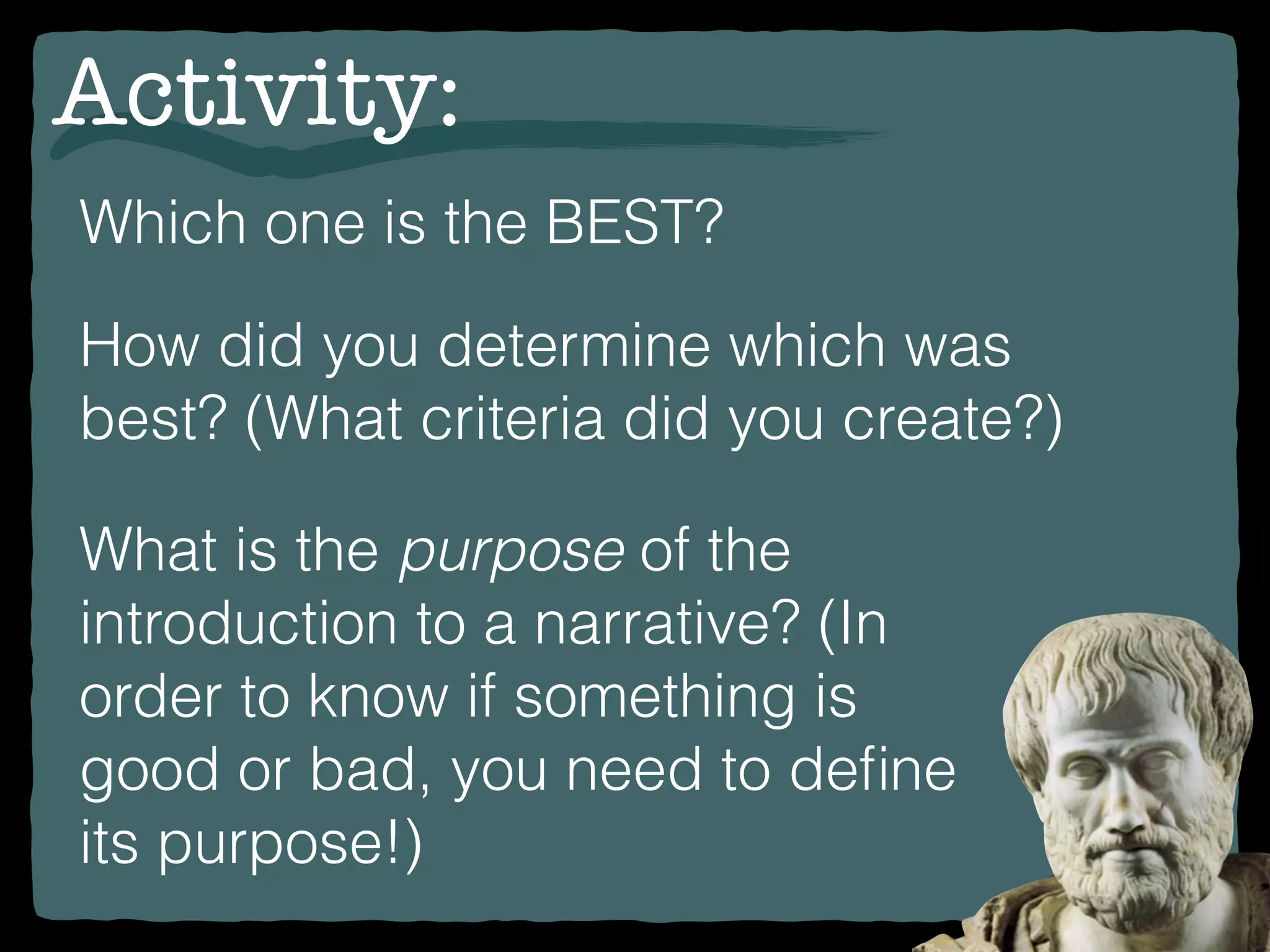 Activity:

Which one is the BEST?

How did you determine which was best? (What criteria did you create?)

What is the purpose of the introduction to a narrative? (In order to know if something is good or bad, you need to define its purpose!)